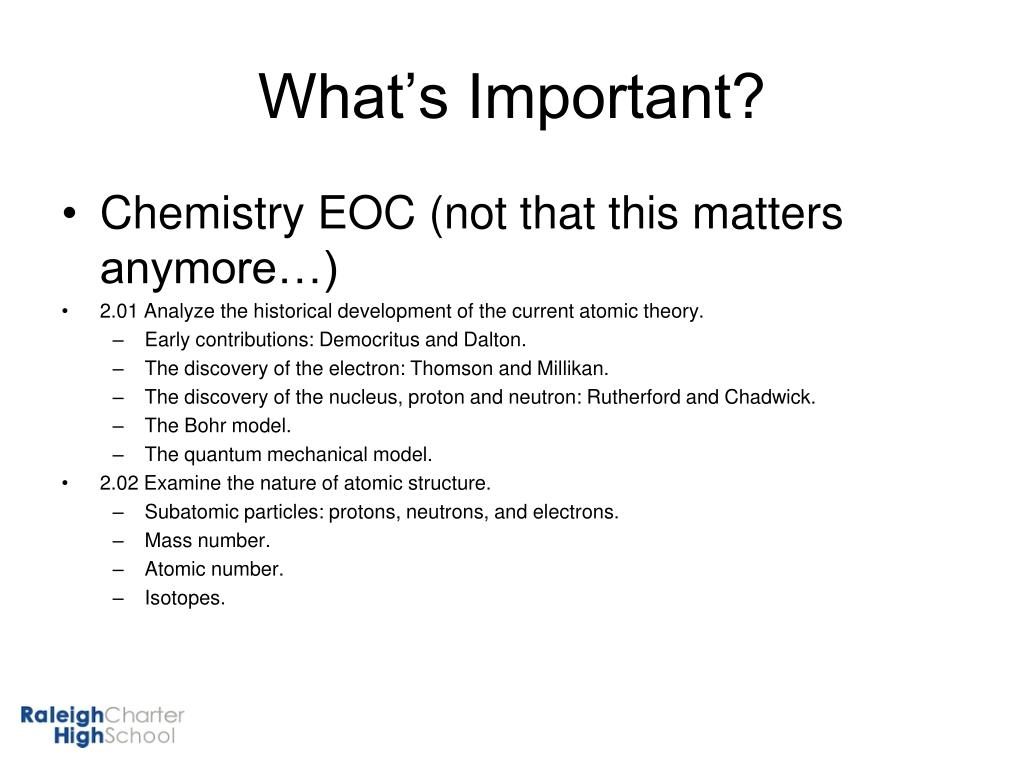 What’s Important?

• Chemistry EOC (not that this matters anymore…)
• 2.01 Analyze the historical development of the current atomic theory.
– Early contributions: Democritus and Dalton.
– The discovery of the electron: Thomson and Millikan.
– The discovery of the nucleus, proton and neutron: Rutherford and Chadwick.
– The Bohr model.
– The quantum mechanical model.
• 2.02 Examine the nature of atomic structure.
– Subatomic particles: protons, neutrons, and electrons.
– Mass number.
– Atomic number.
– Isotopes.

RaleighCharter HighSchool